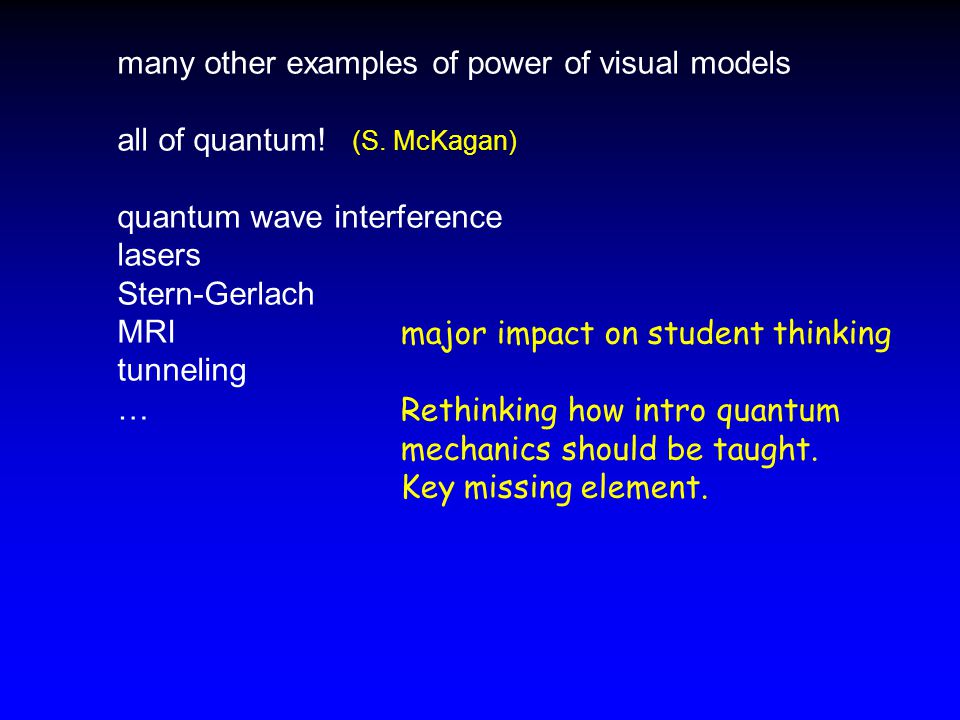 many other examples of power of visual models

all of quantum! (S. McKagan)

quantum wave interference
lasers
Stern-Gerlach
MRI
tunneling
…

major impact on student thinking

Rethinking how intro quantum mechanics should be taught.
Key missing element.